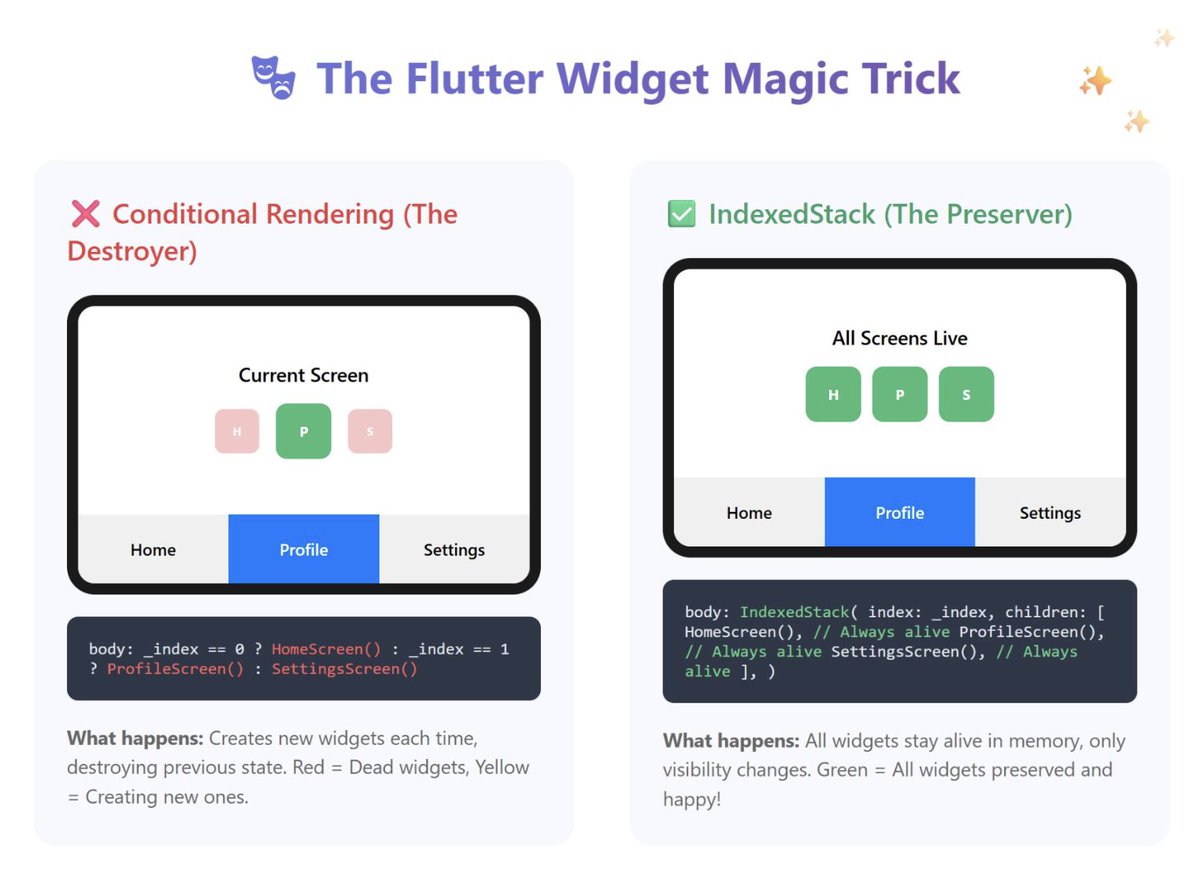 🎭 The Flutter Widget Magic Trick ✨

❌ Conditional Rendering (The Destroyer)

Current Screen

H P S

Home Profile Settings

body: _index == 0 ? HomeScreen() : _index == 1 ? ProfileScreen() : SettingsScreen()

**What happens:** Creates new widgets each time, destroying previous state. Red = Dead widgets, Yellow = Creating new ones.

✅ IndexedStack (The Preserver)

All Screens Live

H P S

Home Profile Settings

body: IndexedStack( index: _index, children: [ HomeScreen(), // Always alive ProfileScreen(), // Always alive SettingsScreen(), // Always alive ], )

**What happens:** All widgets stay alive in memory, only visibility changes. Green = All widgets preserved and happy!